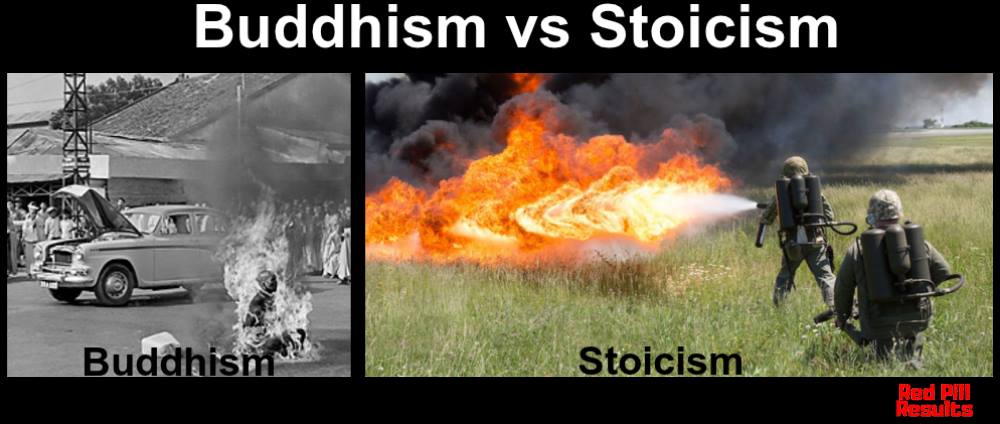 Buddhism vs Stoicism

Buddhism

Stoicism

Red Pill Results